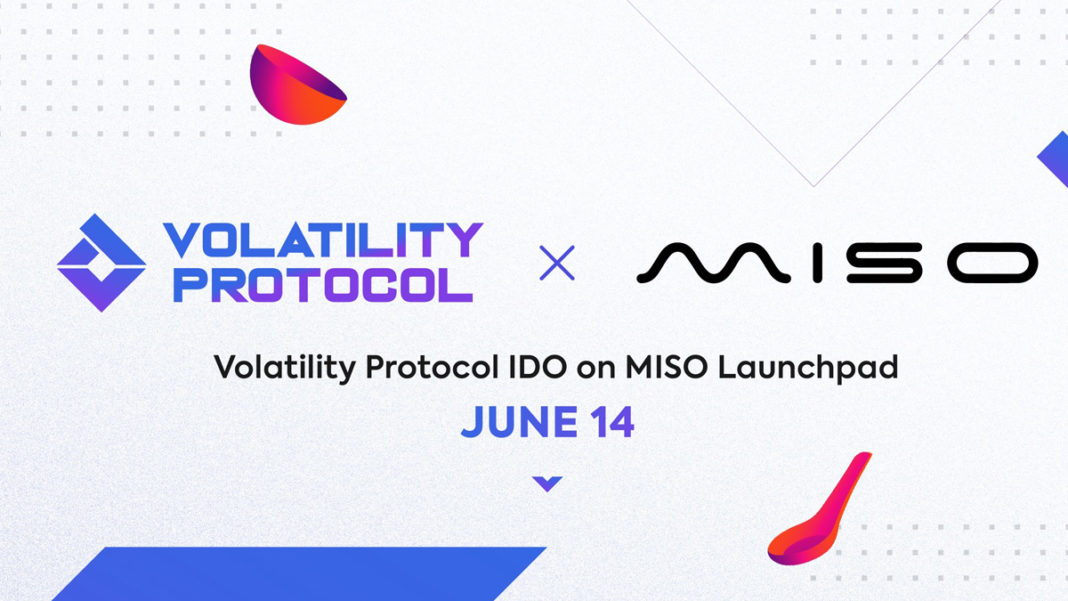 VOLATILITY PROTOCOL × MISO

Volatility Protocol IDO on MISO Launchpad

JUNE 14